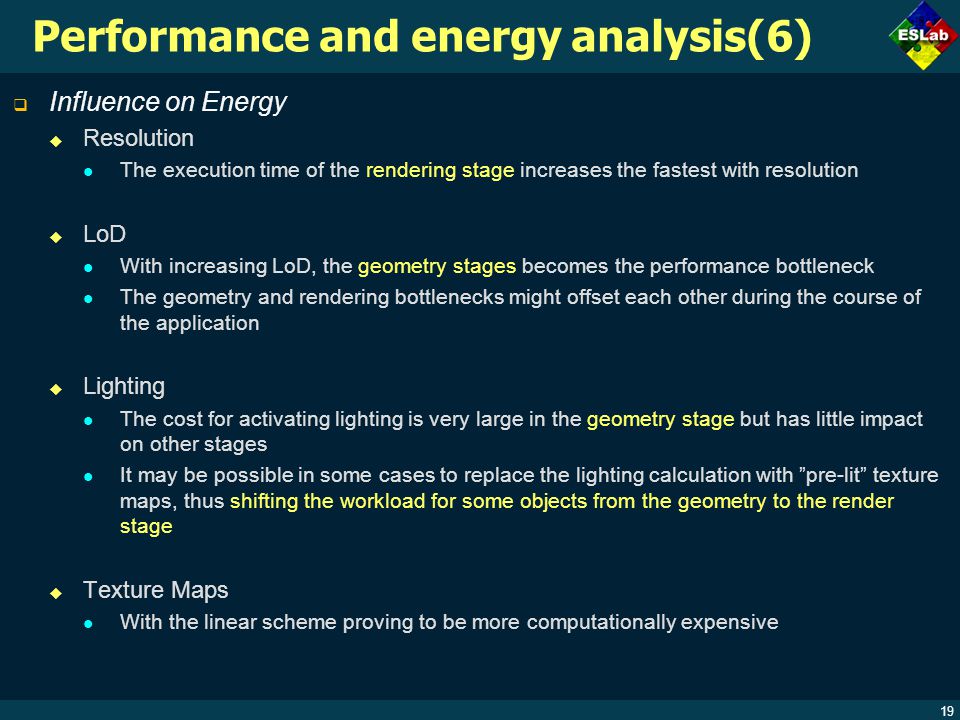 Performance and energy analysis(6)

ESLab

Influence on Energy

Resolution

The execution time of the rendering stage increases the fastest with resolution

LoD

With increasing LoD, the geometry stages becomes the performance bottleneck

The geometry and rendering bottlenecks might offset each other during the course of the application

Lighting

The cost for activating lighting is very large in the geometry stage but has little impact on other stages

It may be possible in some cases to replace the lighting calculation with ”pre-lit” texture maps, thus shifting the workload for some objects from the geometry to the render stage

Texture Maps

With the linear scheme proving to be more computationally expensive

19